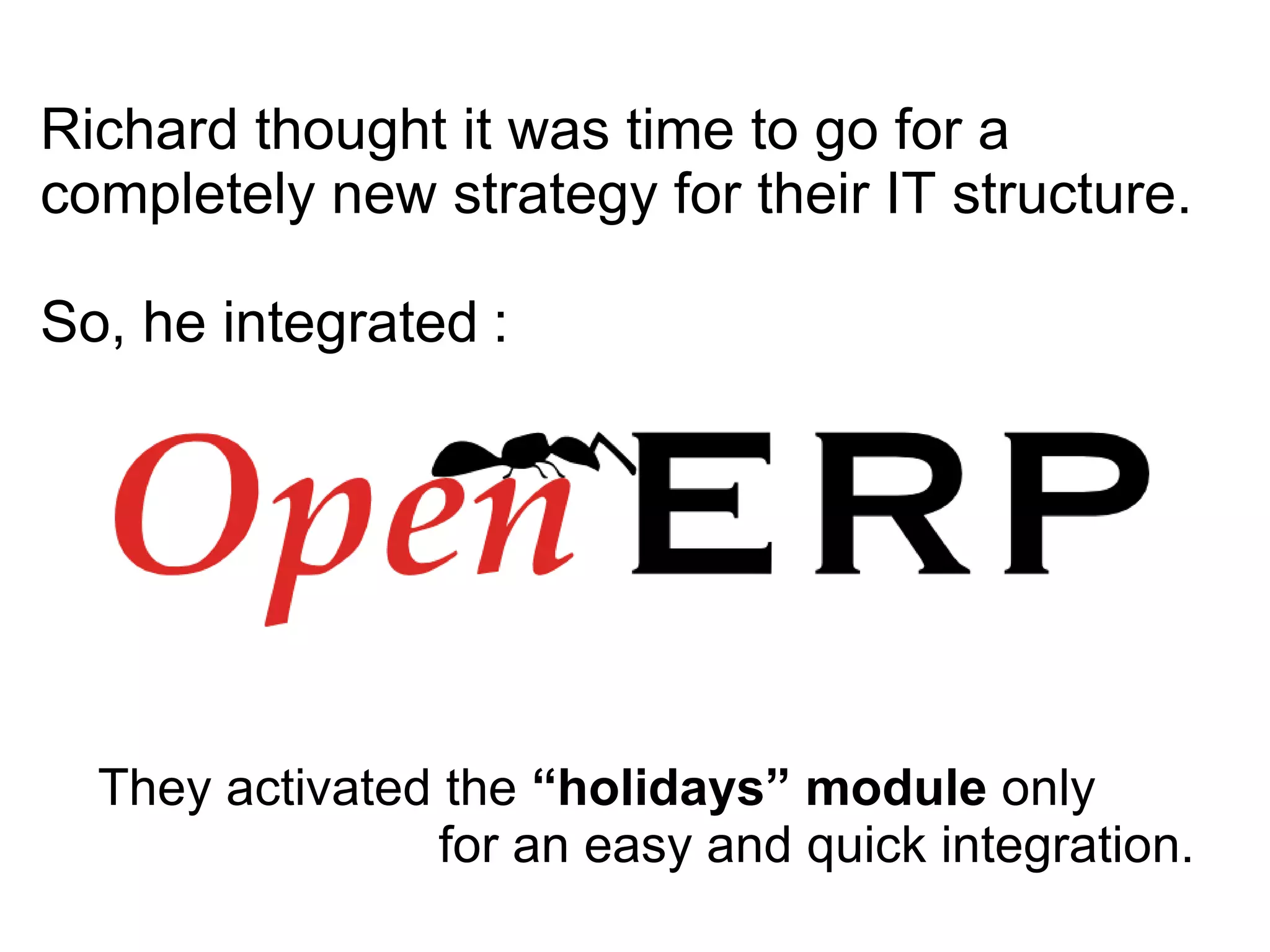 Richard thought it was time to go for a completely new strategy for their IT structure.

So, he integrated :

Open ERP

They activated the “holidays” module only for an easy and quick integration.